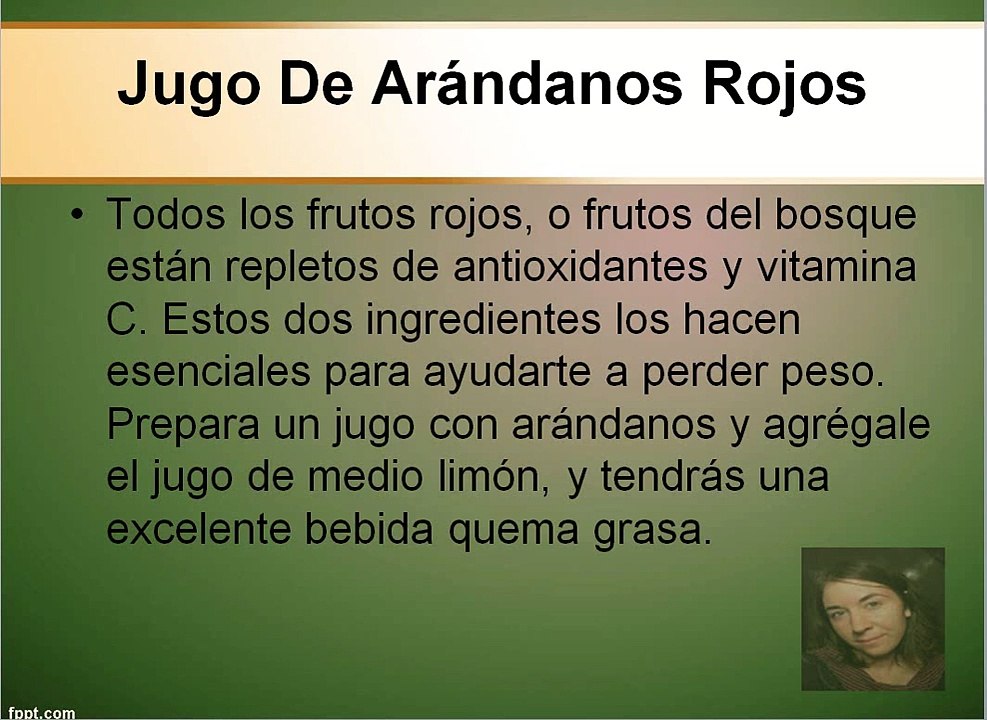 Jugo De Arándanos Rojos

• Todos los frutos rojos, o frutos del bosque están repletos de antioxidantes y vitamina C. Estos dos ingredientes los hacen esenciales para ayudarte a perder peso. Prepara un jugo con arándanos y agrégale el jugo de medio limón, y tendrás una excelente bebida quema grasa.

fppt.com